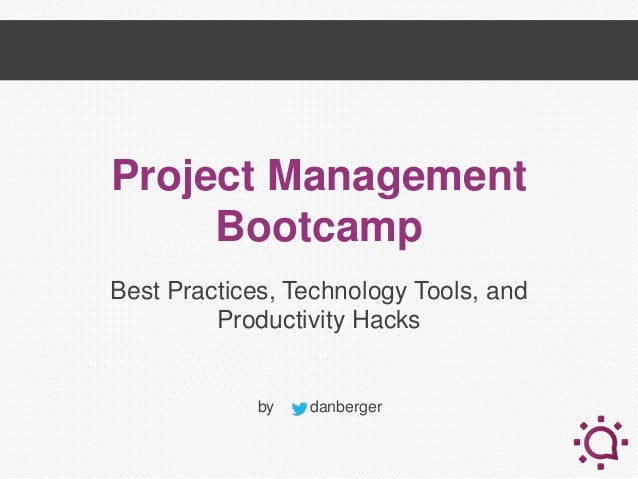 Project Management Bootcamp

Best Practices, Technology Tools, and Productivity Hacks

by danberger